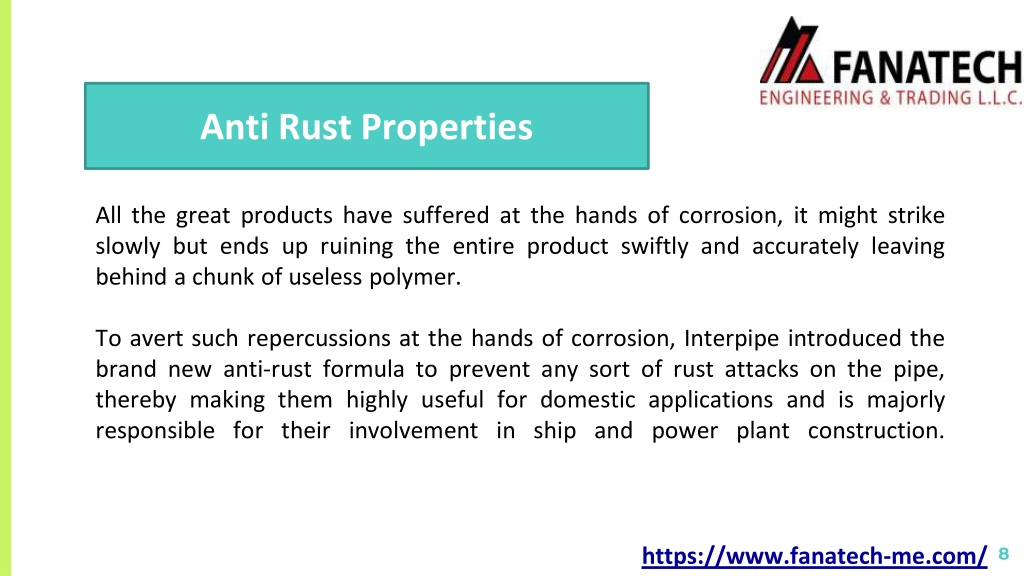 FANATECH
ENGINEERING & TRADING L.L.C.

Anti Rust Properties

All the great products have suffered at the hands of corrosion, it might strike slowly but ends up ruining the entire product swiftly and accurately leaving behind a chunk of useless polymer.

To avert such repercussions at the hands of corrosion, Interpipe introduced the brand new anti-rust formula to prevent any sort of rust attacks on the pipe, thereby making them highly useful for domestic applications and is majorly responsible for their involvement in ship and power plant construction.

https://www.fanatech-me.com/ 8